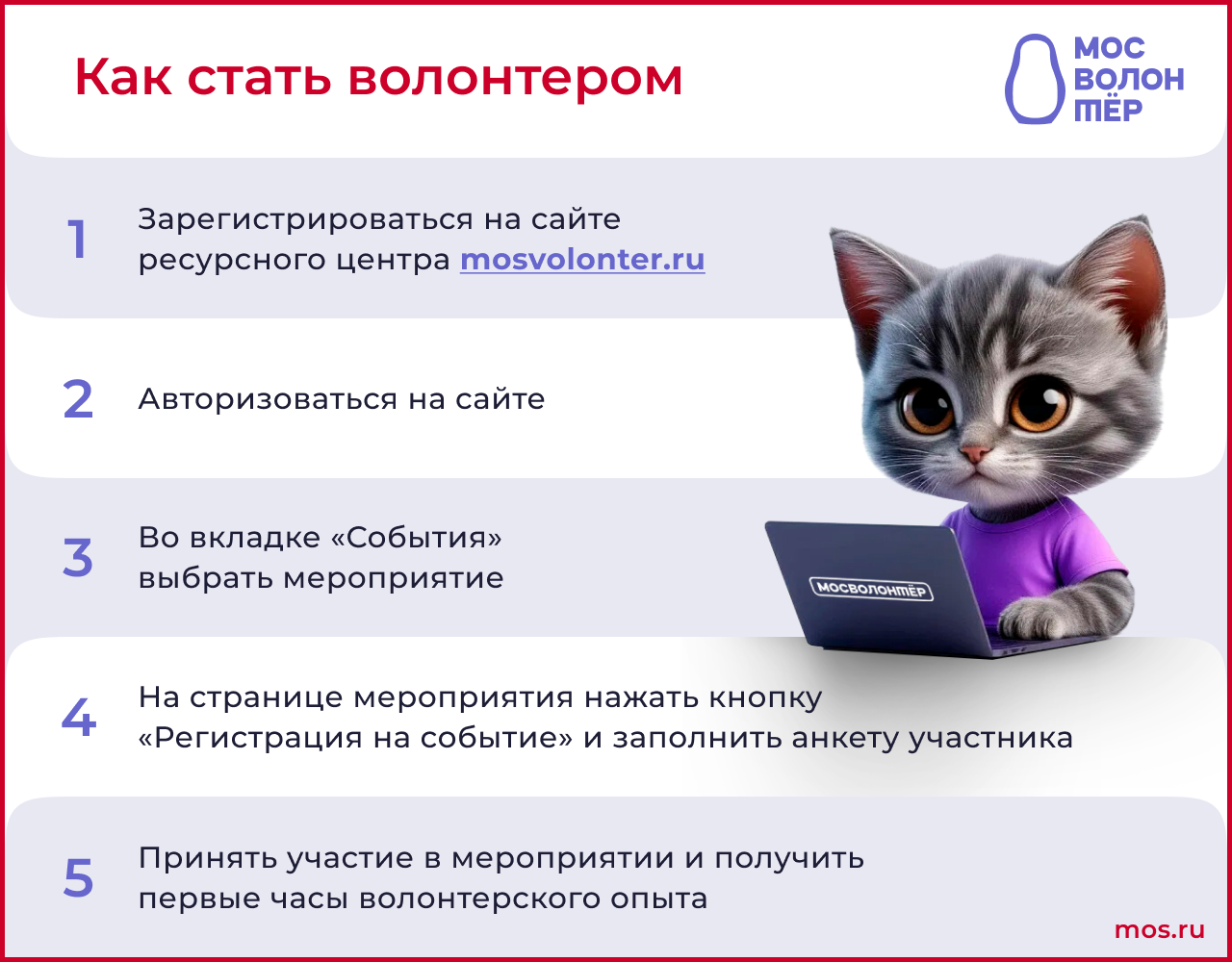 Как стать волонтером

МОС
ВОЛОН
ТЁР

1 Зарегистрироваться на сайте ресурсного центра mosvolonter.ru

2 Авторизоваться на сайте

3 Во вкладке «События» выбрать мероприятие

МОСВОЛОНТЁР

4 На странице мероприятия нажать кнопку «Регистрация на событие» и заполнить анкету участника

5 Принять участие в мероприятии и получить первые часы волонтерского опыта

mos.ru